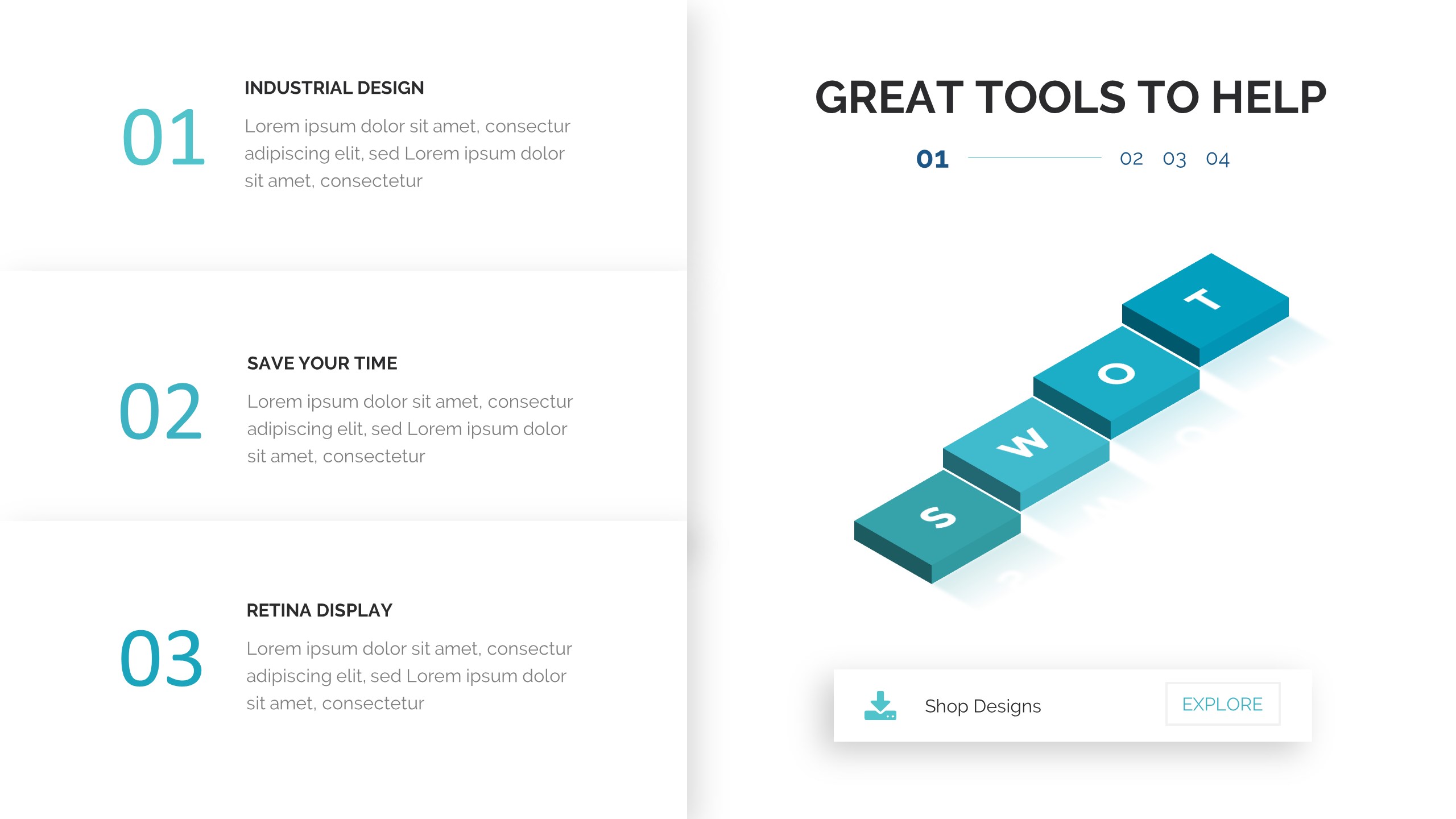 01

INDUSTRIAL DESIGN

Lorem ipsum dolor sit amet, consectur adipiscing elit, sed Lorem ipsum dolor sit amet, consectetur

02

SAVE YOUR TIME

Lorem ipsum dolor sit amet, consectur adipiscing elit, sed Lorem ipsum dolor sit amet, consectetur

03

RETINA DISPLAY

Lorem ipsum dolor sit amet, consectur adipiscing elit, sed Lorem ipsum dolor sit amet, consectetur

GREAT TOOLS TO HELP

01 02 03 04

S W O T

Shop Designs

EXPLORE